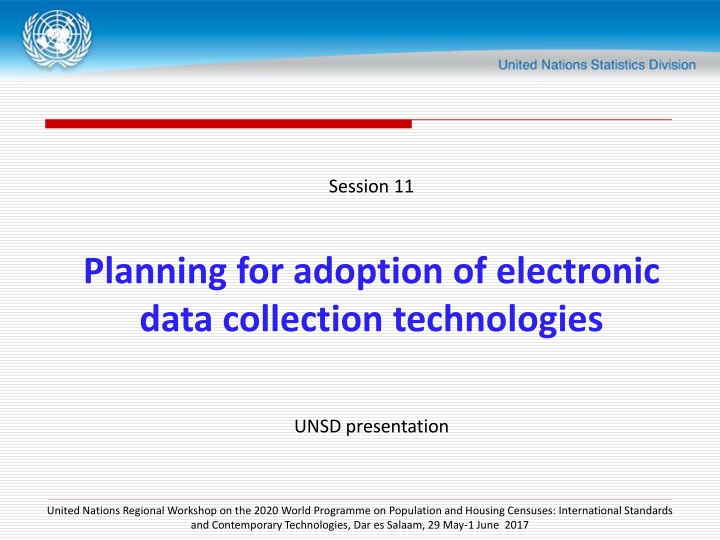 United Nations Statistics Division

Session 11

Planning for adoption of electronic data collection technologies

UNSD presentation

United Nations Regional Workshop on the 2020 World Programme on Population and Housing Censuses: International Standards and Contemporary Technologies, Dar es Salaam, 29 May-1 June 2017